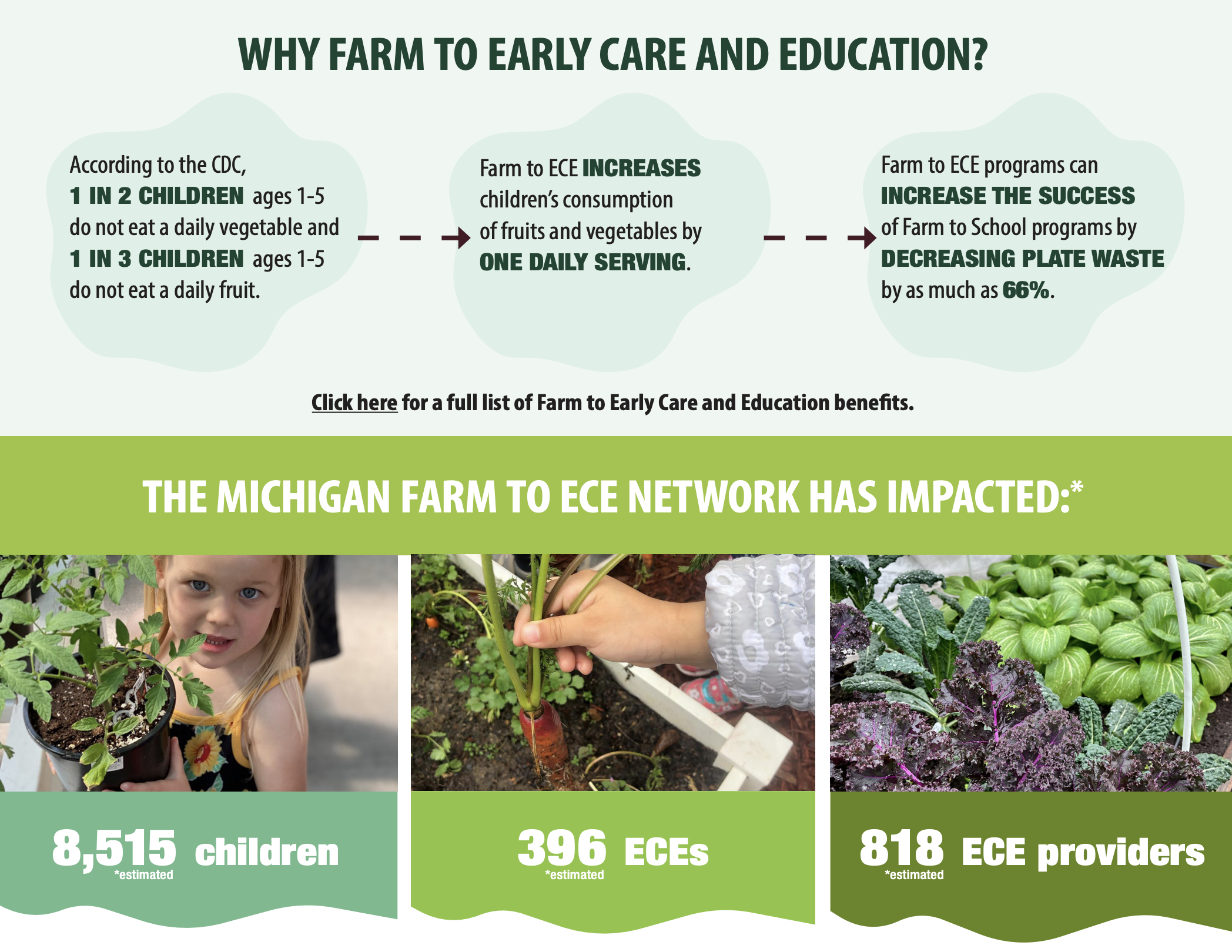 WHY FARM TO EARLY CARE AND EDUCATION?

According to the CDC, 1 IN 2 CHILDREN ages 1-5 do not eat a daily vegetable and 1 IN 3 CHILDREN ages 1-5 do not eat a daily fruit.

Farm to ECE INCREASES children's consumption of fruits and vegetables by ONE DAILY SERVING.

Farm to ECE programs can INCREASE THE SUCCESS of Farm to School programs by DECREASING PLATE WASTE by as much as 66%.

Click here for a full list of Farm to Early Care and Education benefits.

THE MICHIGAN FARM TO ECE NETWORK HAS IMPACTED:*

8,515 children
*estimated

396 ECEs
*estimated

818 ECE providers
*estimated